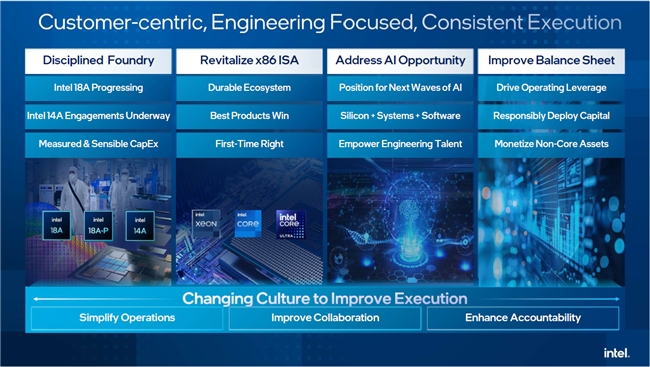 Customer-centric, Engineering Focused, Consistent Execution

Disciplined Foundry

Intel 18A Progressing

Intel 14A Engagements Underway

Measured & Sensible CapEx

intel 18A

intel 18A-P

intel 14A

Revitalize x86 ISA

Durable Ecosystem

Best Products Win

First-Time Right

intel XEON

intel CORE

intel CORE ULTRA

Address AI Opportunity

Position for Next Waves of AI

Silicon + Systems + Software

Empower Engineering Talent

Improve Balance Sheet

Drive Operating Leverage

Responsibly Deploy Capital

Monetize Non-Core Assets

Changing Culture to Improve Execution

Simplify Operations

Improve Collaboration

Enhance Accountability

intel.